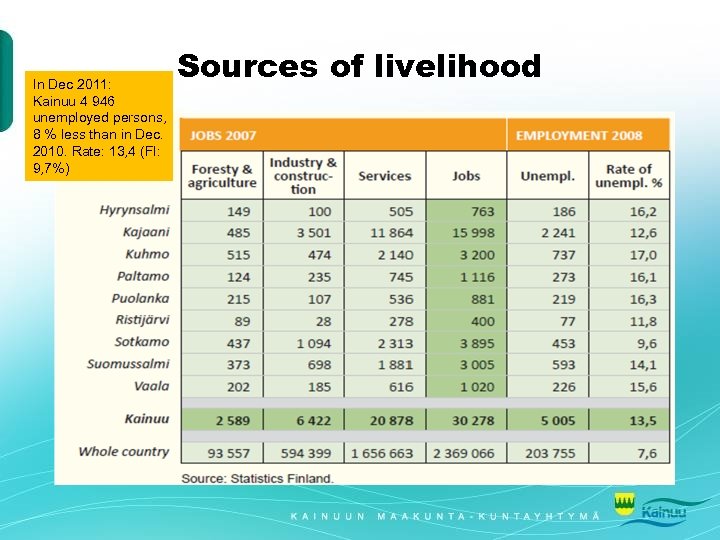 Sources of livelihood

In Dec 2011: Kainuu 4 946 unemployed persons, 8 % less than in Dec. 2010. Rate: 13,4 (FI: 9,7%)

| | JOBS 2007 | | | | EMPLOYMENT 2008 | |
|---|---|---|---|---|---|---|
| | Foresty & agriculture | Industry & construction | Services | Jobs | Unempl. | Rate of unempl. % |
| Hyrynsalmi | 149 | 100 | 505 | 763 | 186 | 16,2 |
| Kajaani | 485 | 3 501 | 11 864 | 15 998 | 2 241 | 12,6 |
| Kuhmo | 515 | 474 | 2 140 | 3 200 | 737 | 17,0 |
| Paltamo | 124 | 235 | 745 | 1 116 | 273 | 16,1 |
| Puolanka | 215 | 107 | 536 | 881 | 219 | 16,3 |
| Ristijärvi | 89 | 28 | 278 | 400 | 77 | 11,8 |
| Sotkamo | 437 | 1 094 | 2 313 | 3 895 | 453 | 9,6 |
| Suomussalmi | 373 | 698 | 1 881 | 3 005 | 593 | 14,1 |
| Vaala | 202 | 185 | 616 | 1 020 | 226 | 15,6 |
| Kainuu | 2 589 | 6 422 | 20 878 | 30 278 | 5 005 | 13,5 |
| Whole country | 93 557 | 594 399 | 1 656 663 | 2 369 066 | 203 755 | 7,6 |

Source: Statistics Finland.

KAINUUN MAAKUNTA-KUNTAYHTYMÄ

Kainuu